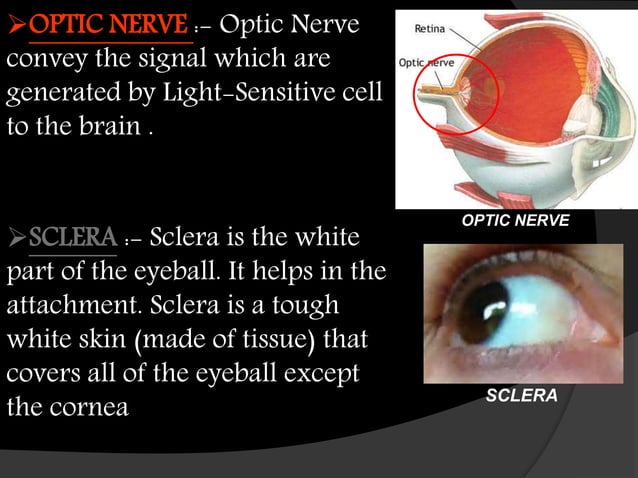 ➢OPTIC NERVE :- Optic Nerve convey the signal which are generated by Light-Sensitive cell to the brain .

Retina

Optic nerve

OPTIC NERVE

➢SCLERA :- Sclera is the white part of the eyeball. It helps in the attachment. Sclera is a tough white skin (made of tissue) that covers all of the eyeball except the cornea

SCLERA